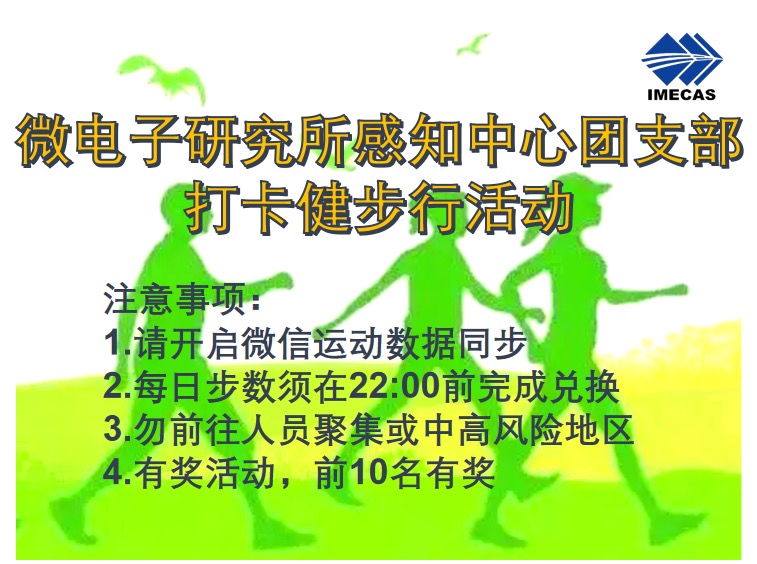 IMECAS

微电子研究所感知中心团支部
打卡健步行活动

注意事项：
1.请开启微信运动数据同步
2.每日步数须在22:00前完成兑换
3.勿前往人员聚集或中高风险地区
4.有奖活动，前10名有奖